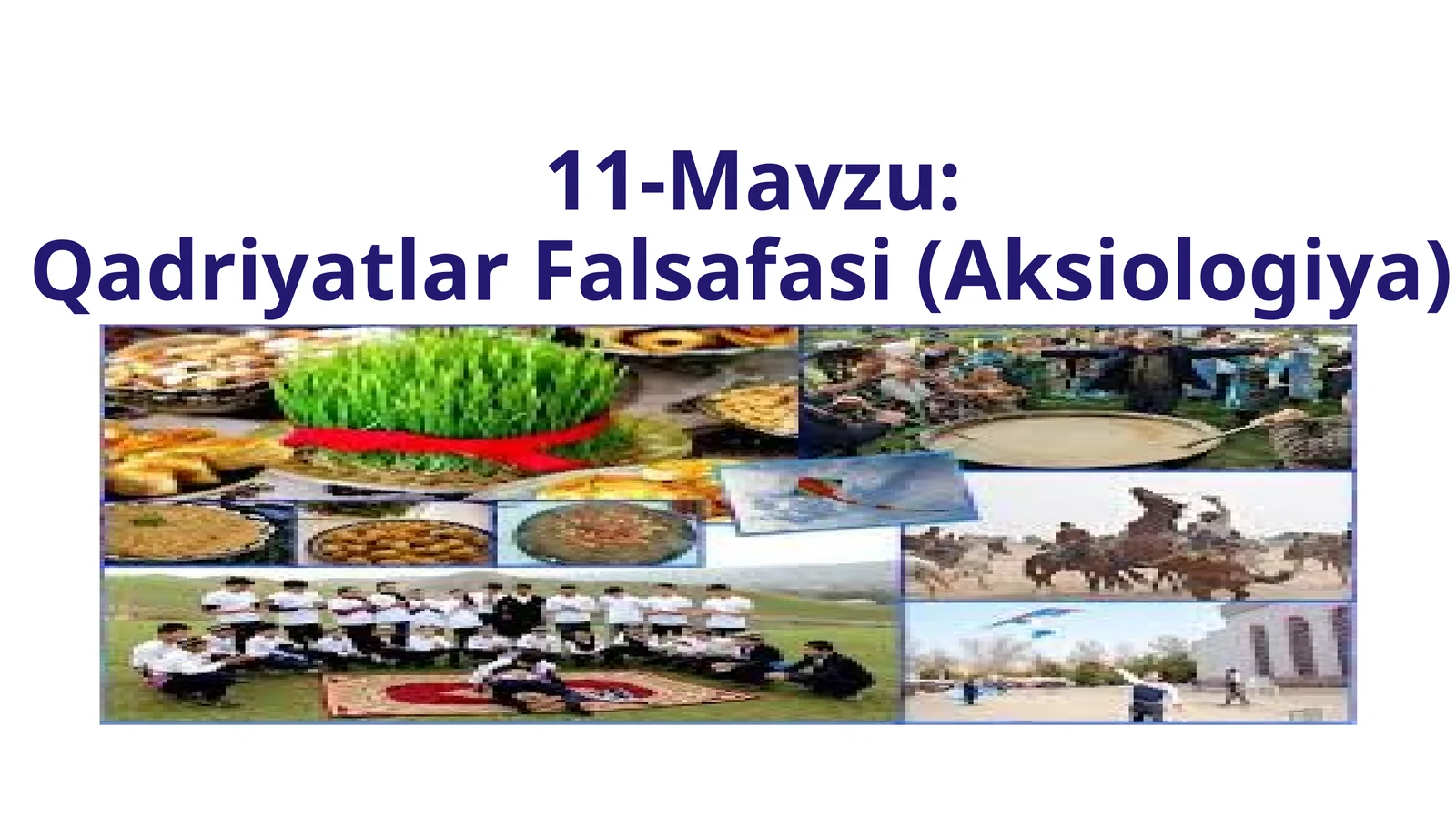 11-Mavzu:
Qadriyatlar Falsafasi (Aksiologiya)